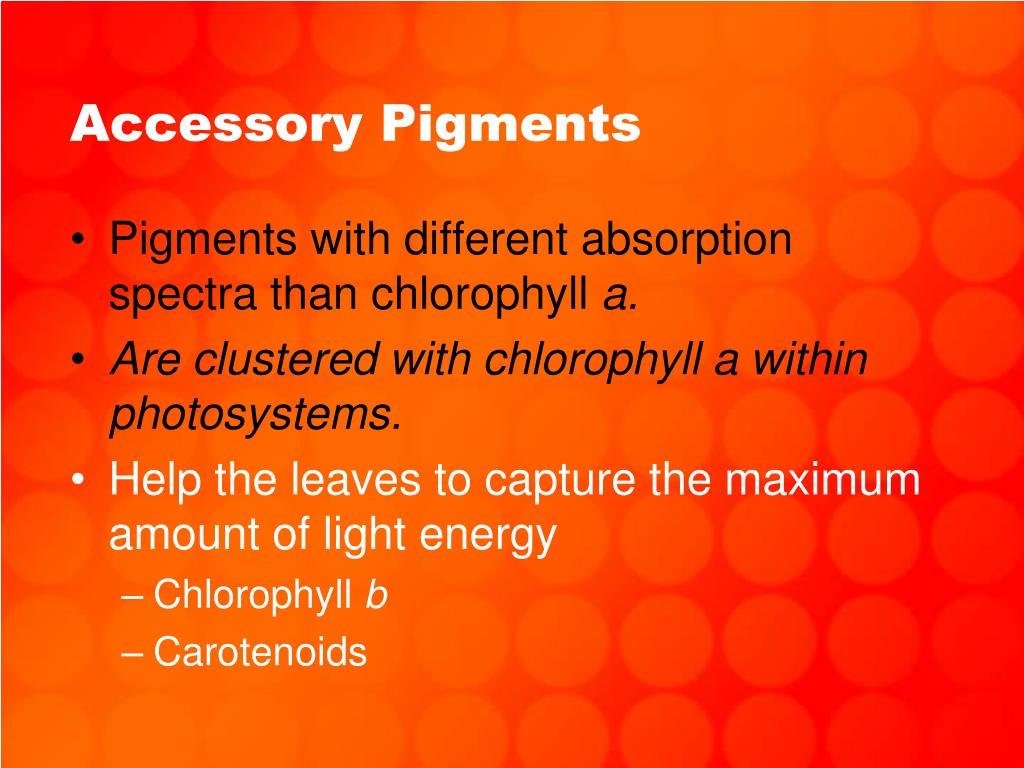 Accessory Pigments

• Pigments with different absorption spectra than chlorophyll a.
• Are clustered with chlorophyll a within photosystems.
• Help the leaves to capture the maximum amount of light energy
– Chlorophyll b
– Carotenoids